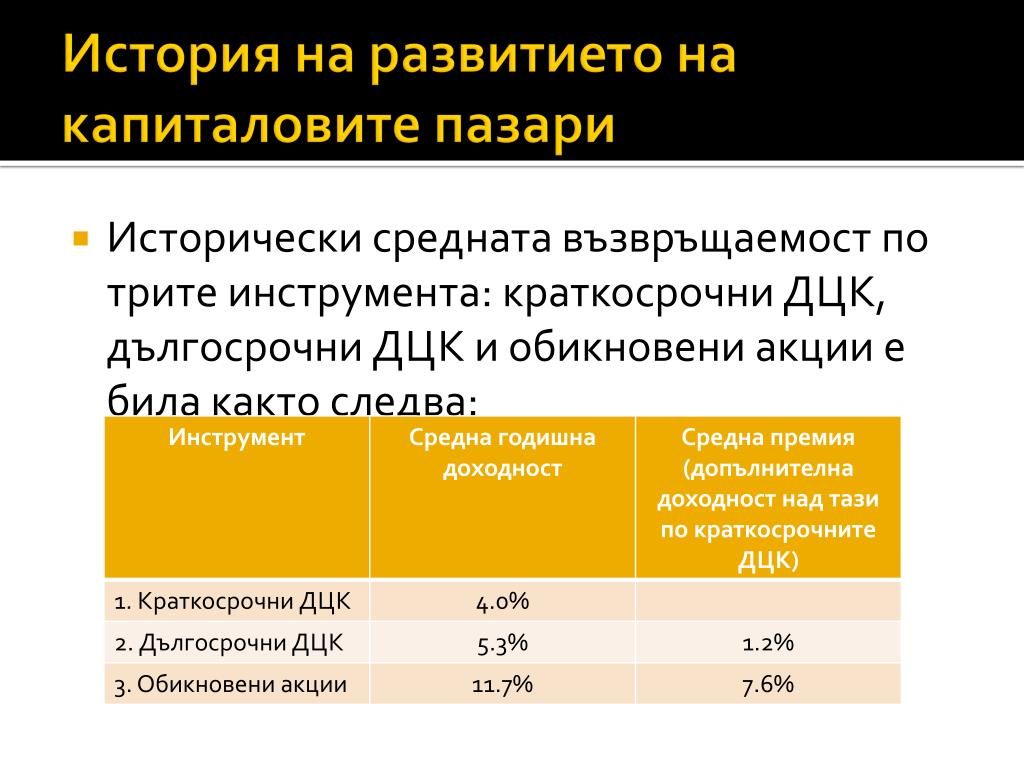 История на развитието на капиталовите пазари

Исторически средната възвръщаемост по трите инструмента: краткосрочни ДЦК, дългосрочни ДЦК и обикновени акции е била както следва:

| Инструмент | Средна годишна доходност | Средна премия (допълнителна доходност над тази по краткосрочните ДЦК) |
|---|---|---|
| 1. Краткосрочни ДЦК | 4.0% | |
| 2. Дългосрочни ДЦК | 5.3% | 1.2% |
| 3. Обикновени акции | 11.7% | 7.6% |